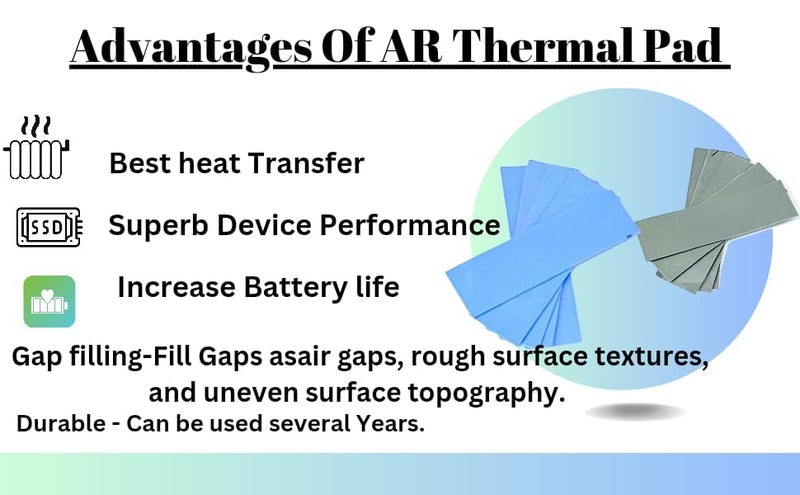 Advantages Of AR Thermal Pad

Best heat Transfer

SSD

Superb Device Performance

Increase Battery life

Gap filling-Fill Gaps asair gaps, rough surface textures, and uneven surface topography.

Durable - Can be used several Years.